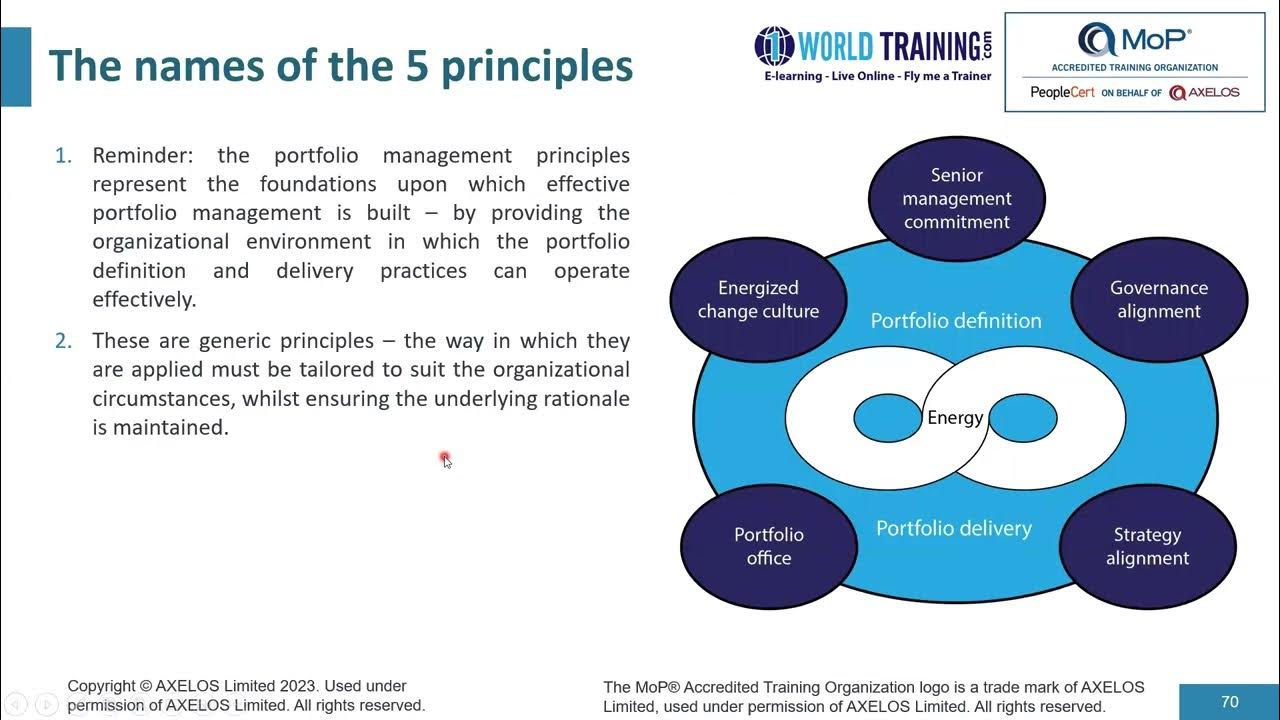 The names of the 5 principles

1WORLD TRAINING.com
E-learning - Live Online - Fly me a Trainer

MoP®
ACCREDITED TRAINING ORGANIZATION
PeopleCert ON BEHALF OF AXELOS

1. Reminder: the portfolio management principles represent the foundations upon which effective portfolio management is built – by providing the organizational environment in which the portfolio definition and delivery practices can operate effectively.

2. These are generic principles – the way in which they are applied must be tailored to suit the organizational circumstances, whilst ensuring the underlying rationale is maintained.

Senior management commitment

Energized change culture

Governance alignment

Portfolio definition

Energy

Portfolio delivery

Portfolio office

Strategy alignment

Copyright © AXELOS Limited 2023. Used under permission of AXELOS Limited. All rights reserved.

The MoP® Accredited Training Organization logo is a trade mark of AXELOS Limited, used under permission of AXELOS Limited. All rights reserved.

70